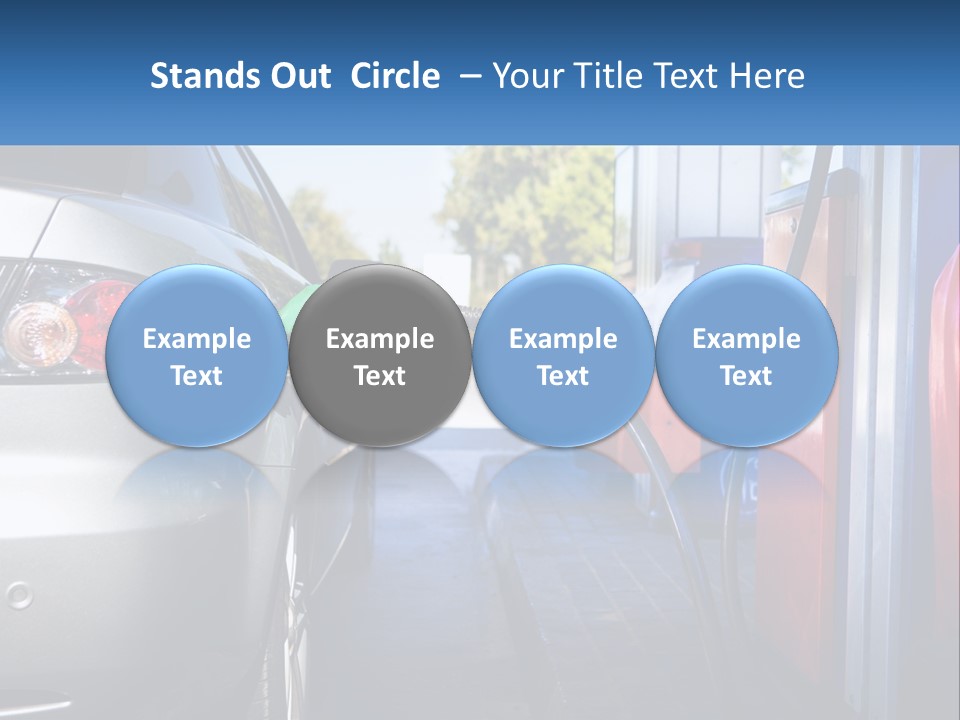 Stands Out Circle – Your Title Text Here

Example Text

Example Text

Example Text

Example Text